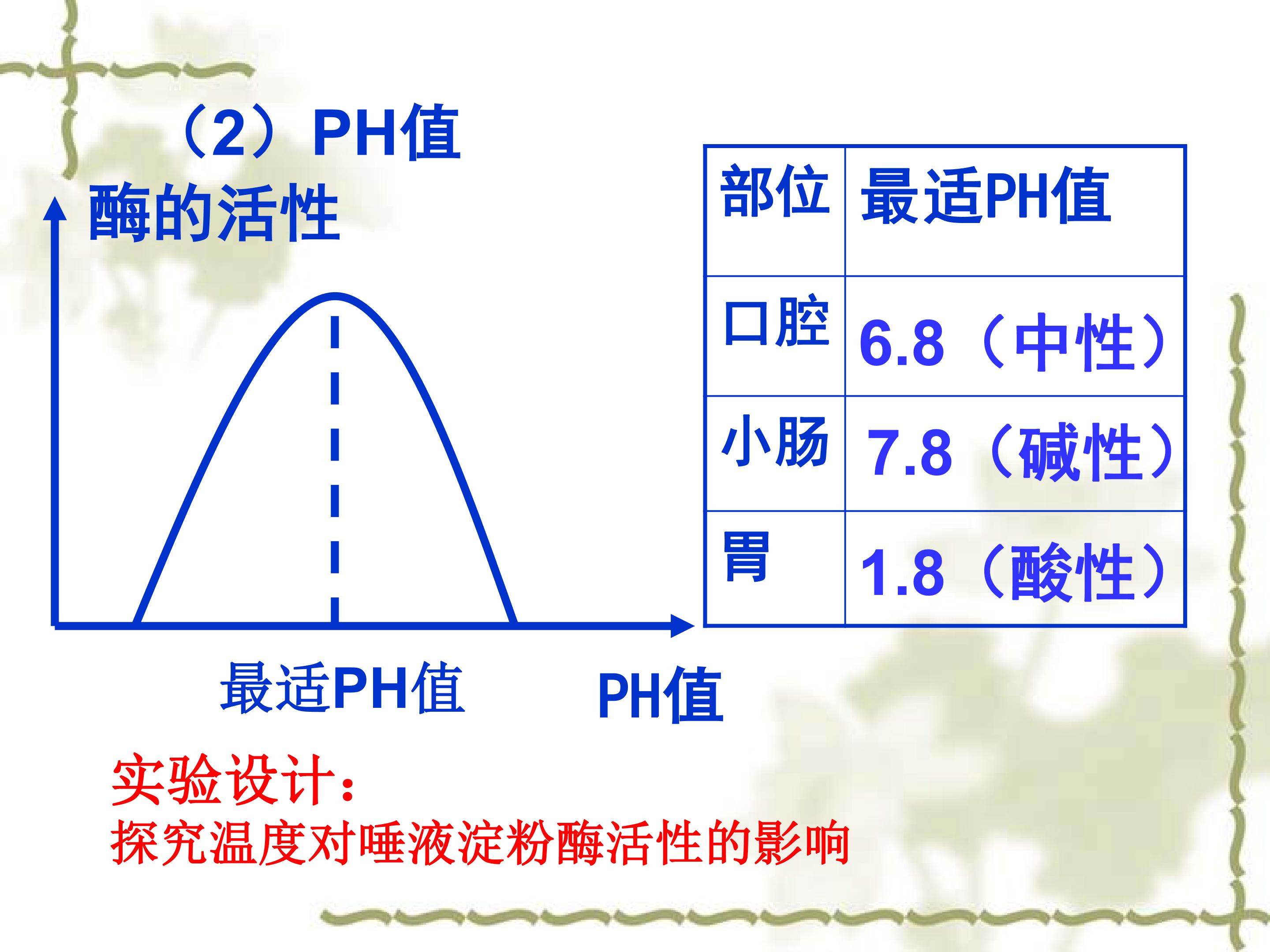 （2）PH值

酶的活性

最适PH值

PH值

| 部位 | 最适PH值 |
|---|---|
| 口腔 | 6.8（中性） |
| 小肠 | 7.8（碱性） |
| 胃 | 1.8（酸性） |

实验设计：
探究温度对唾液淀粉酶活性的影响